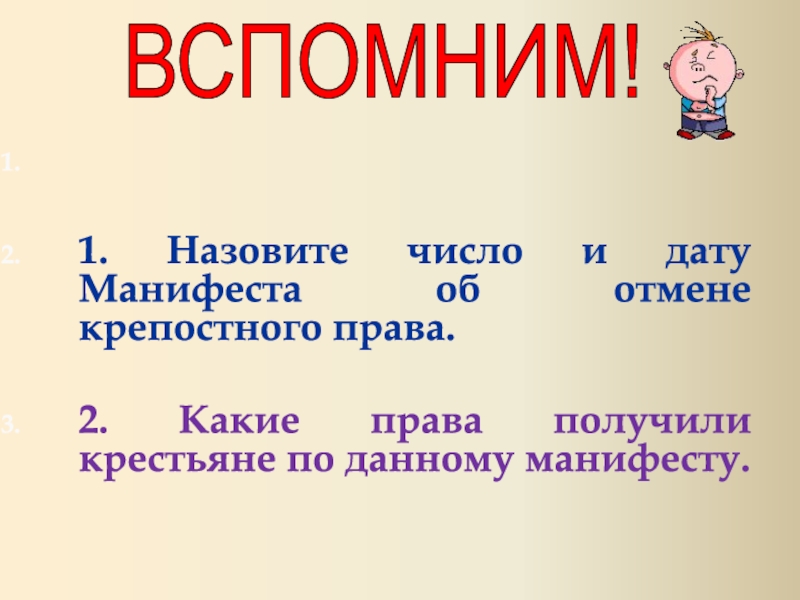 ВСПОМНИМ!

1.

2. 1. Назовите число и дату Манифеста об отмене крепостного права.

3. 2. Какие права получили крестьяне по данному манифесту.